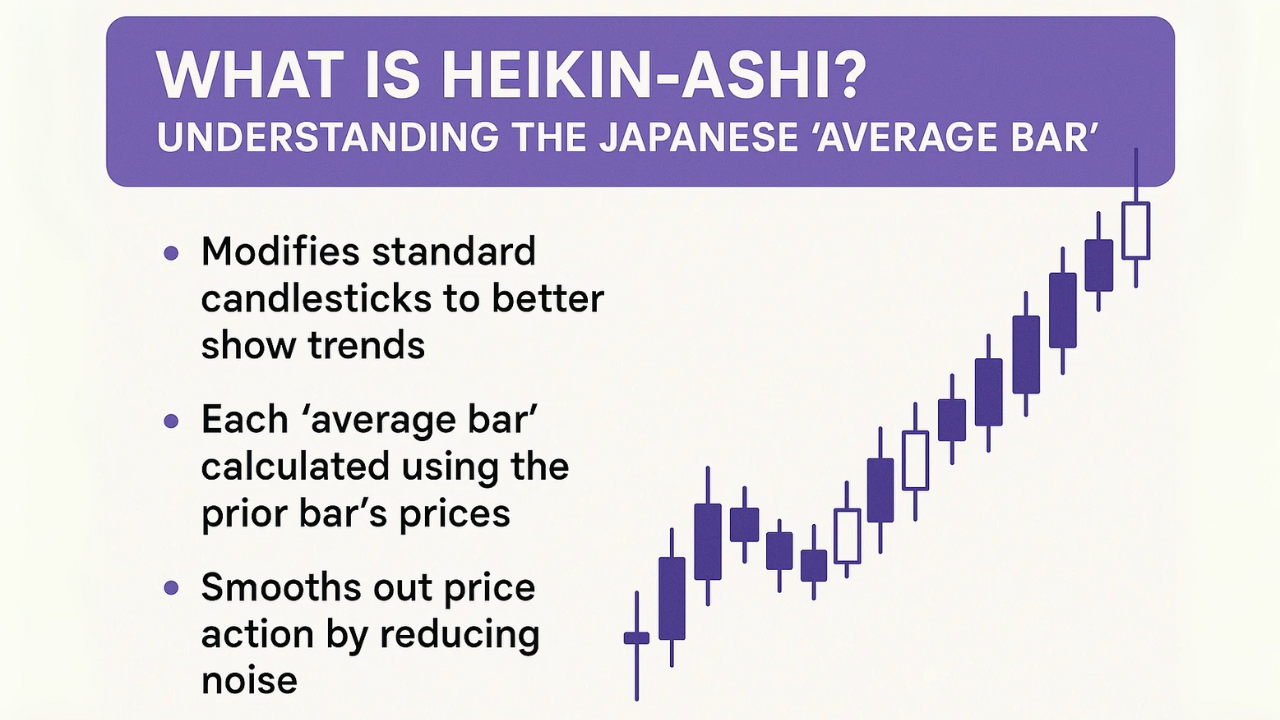 WHAT IS HEIKIN-ASHI?
UNDERSTANDING THE JAPANESE ‘AVERAGE BAR’

• Modifies standard candlesticks to better show trends

• Each ‘average bar’ calculated using the prior bar’s prices

• Smooths out price action by reducing noise